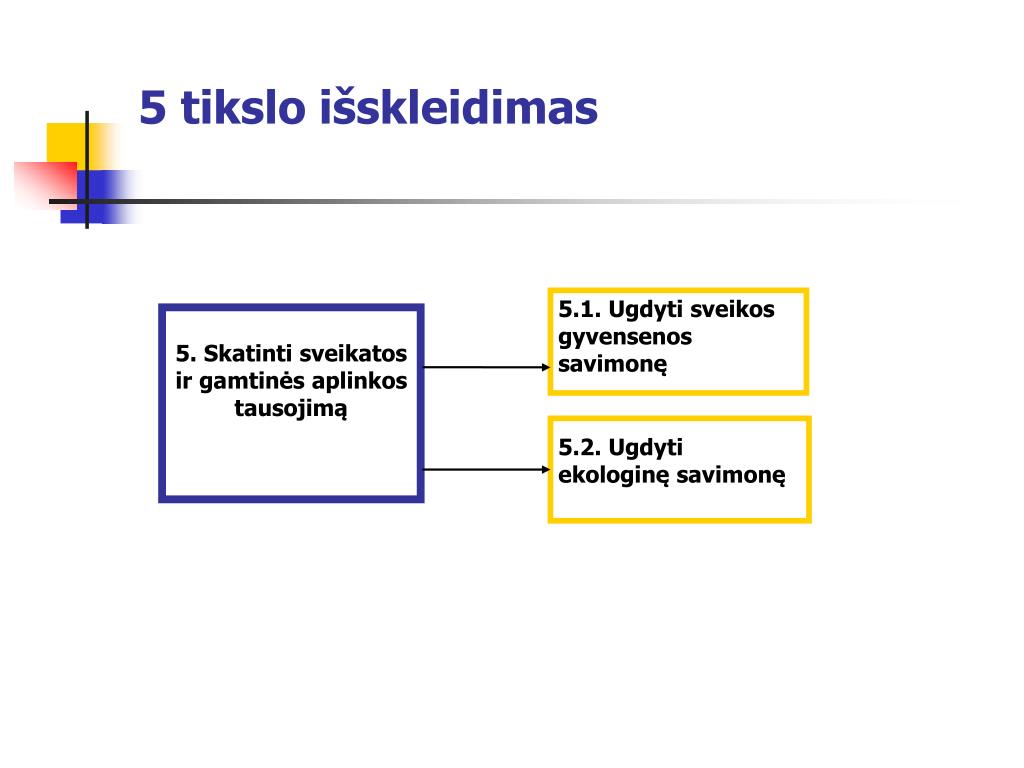 5 tikslo išskleidimas

5. Skatinti sveikatos ir gamtinės aplinkos tausojimą

5.1. Ugdyti sveikos gyvensenos savimonę

5.2. Ugdyti ekologinę savimonę